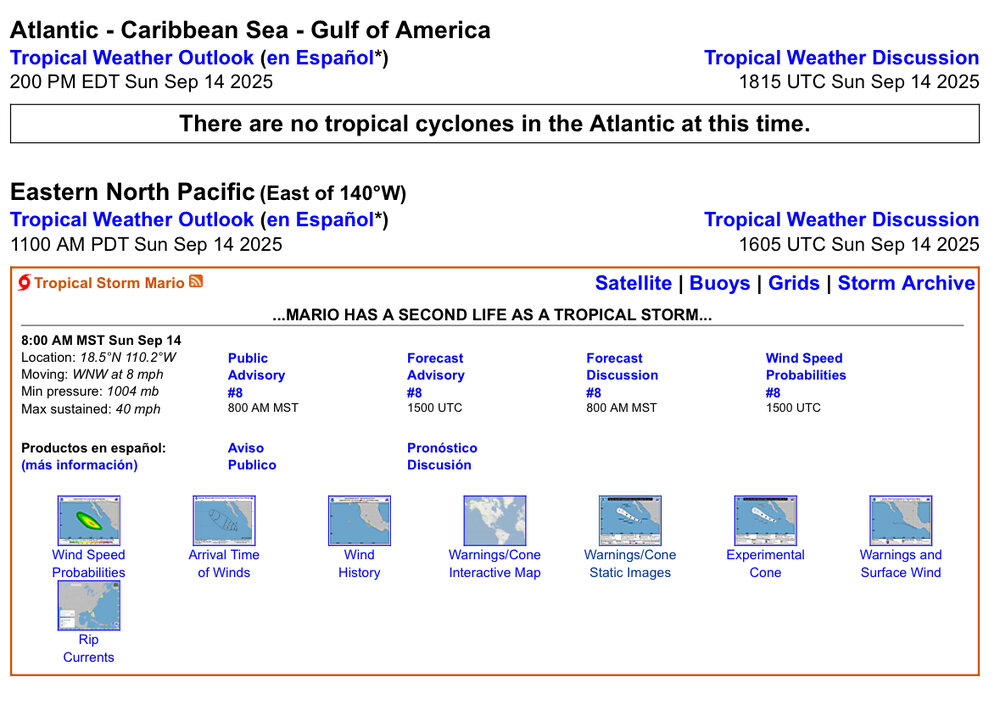 Atlantic - Caribbean Sea - Gulf of America

Tropical Weather Outlook (en Español*)
200 PM EDT Sun Sep 14 2025

Tropical Weather Discussion
1815 UTC Sun Sep 14 2025

There are no tropical cyclones in the Atlantic at this time.

Eastern North Pacific (East of 140°W)

Tropical Weather Outlook (en Español*)
1100 AM PDT Sun Sep 14 2025

Tropical Weather Discussion
1605 UTC Sun Sep 14 2025

Tropical Storm Mario

Satellite | Buoys | Grids | Storm Archive

...MARIO HAS A SECOND LIFE AS A TROPICAL STORM...

8:00 AM MST Sun Sep 14
Location: 18.5°N 110.2°W
Moving: WNW at 8 mph
Min pressure: 1004 mb
Max sustained: 40 mph

Public Advisory #8
800 AM MST

Forecast Advisory #8
1500 UTC

Forecast Discussion #8
800 AM MST

Wind Speed Probabilities #8
1500 UTC

Productos en español:
(más información)

Aviso Publico

Pronóstico Discusión

Wind Speed Probabilities

Arrival Time of Winds

Wind History

Warnings/Cone Interactive Map

Warnings/Cone Static Images

Experimental Cone

Warnings and Surface Wind

Rip Currents